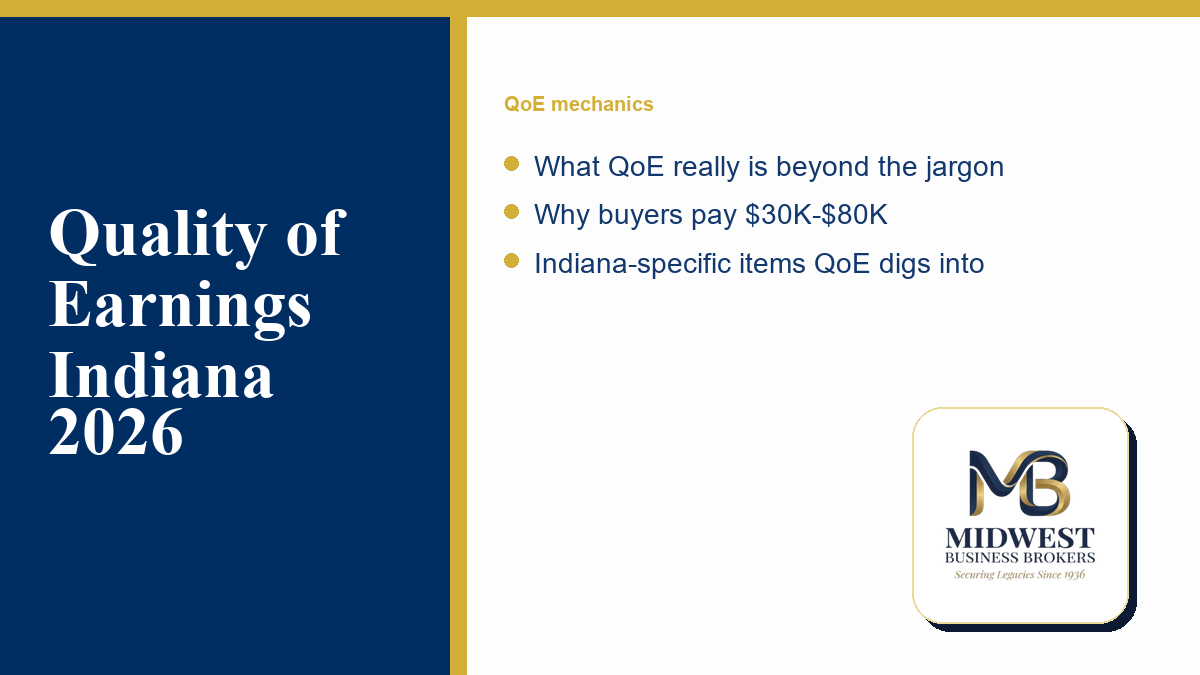 Quality of Earnings Indiana 2026

QoE mechanics

What QoE really is beyond the jargon

Why buyers pay \$30K-\$80K

Indiana-specific items QoE digs into

MB

MIDWEST
BUSINESS BROKERS
Securing Legacies Since 1936